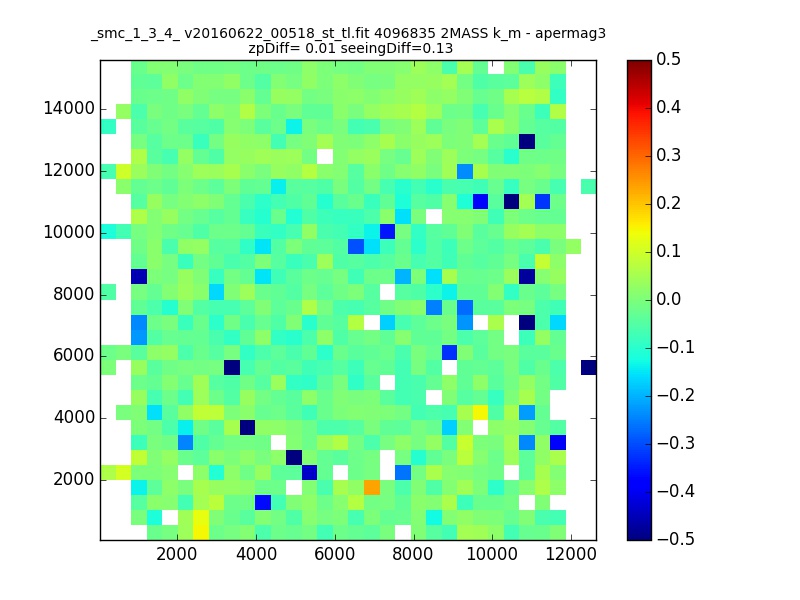 _smc_1_3_4_ v20160622_00518_st_tl.fit 4096835 2MASS k_m - apermag3
zpDiff= 0.01 seeingDiff=0.13

14000
12000
10000
8000
6000
4000
2000

2000 4000 6000 8000 10000 12000

0.5
0.4
0.3
0.2
0.1
0.0
−0.1
−0.2
−0.3
−0.4
−0.5